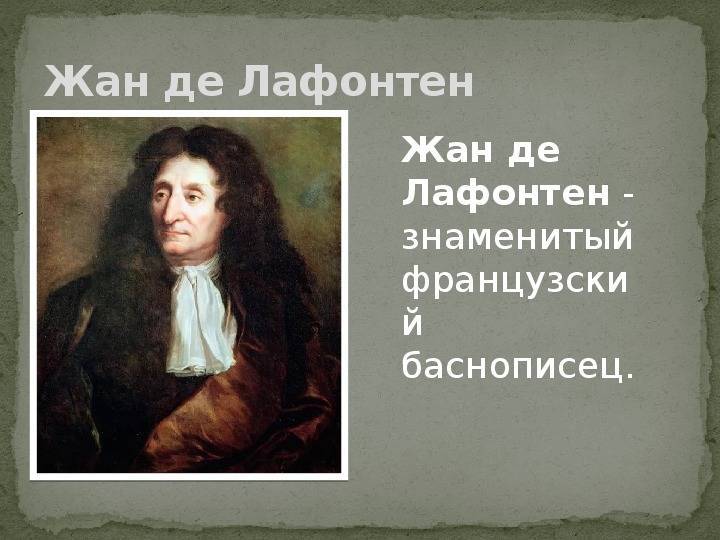 Жан де Лафонтен

Жан де Лафонтен - знаменитый французский баснописец.